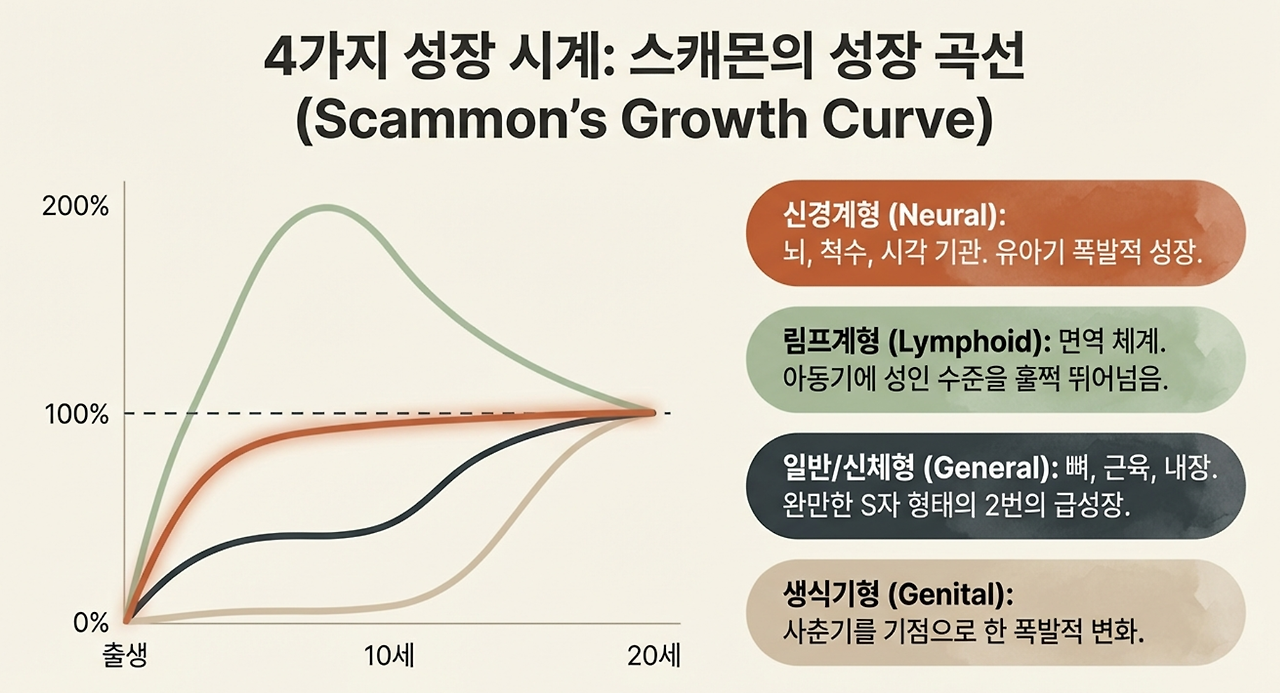 4가지 성장 시계: 스캐몬의 성장 곡선
(Scammon's Growth Curve)

200%

100%

0%

출생

10세

20세

신경계형 (Neural):
뇌, 척수, 시각 기관. 유아기 폭발적 성장.

림프계형 (Lymphoid): 면역 체계.
아동기에 성인 수준을 훌쩍 뛰어넘음.

일반/신체형 (General): 뼈, 근육, 내장.
완만한 S자 형태의 2번의 급성장.

생식기형 (Genital):
사춘기를 기점으로 한 폭발적 변화.